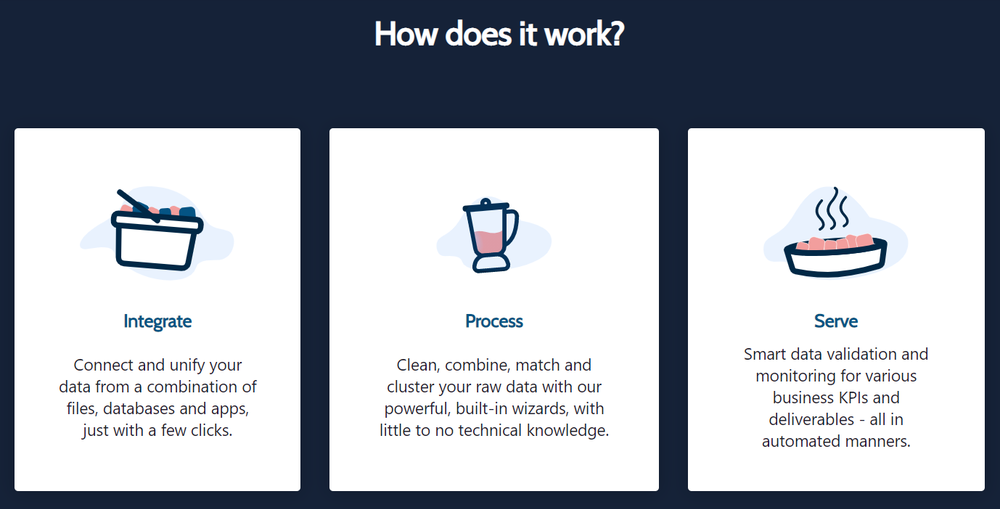 How does it work?

Integrate

Connect and unify your data from a combination of files, databases and apps, just with a few clicks.

Process

Clean, combine, match and cluster your raw data with our powerful, built-in wizards, with little to no technical knowledge.

Serve

Smart data validation and monitoring for various business KPIs and deliverables - all in automated manners.